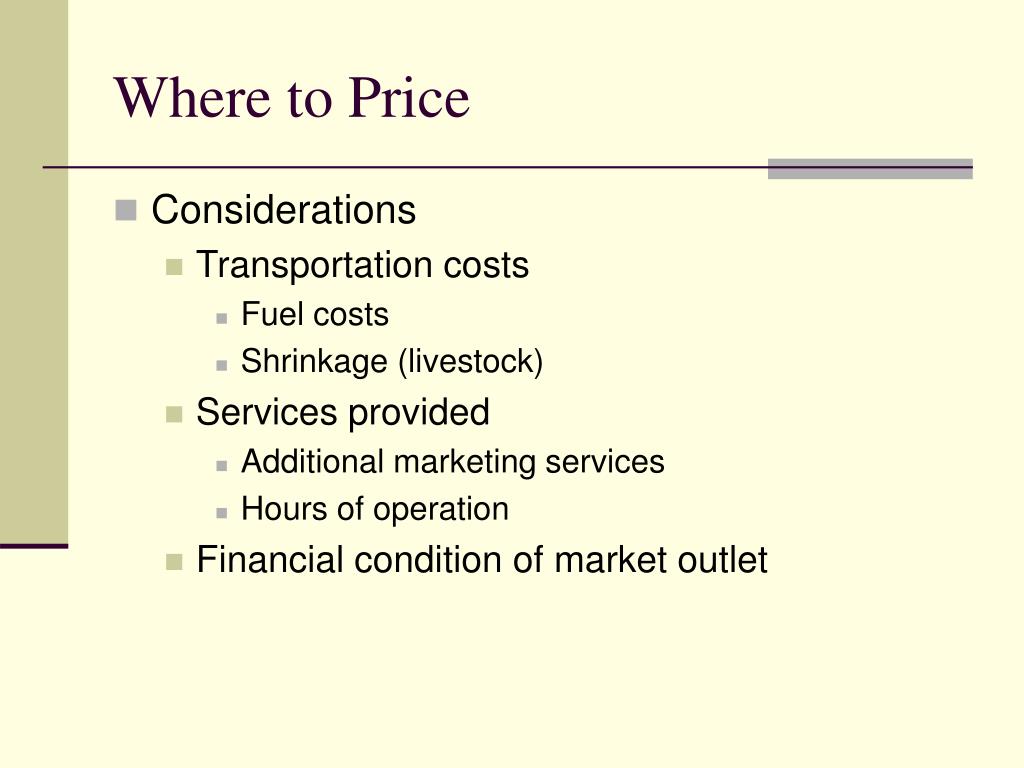 Where to Price

Considerations
Transportation costs
Fuel costs
Shrinkage (livestock)
Services provided
Additional marketing services
Hours of operation
Financial condition of market outlet